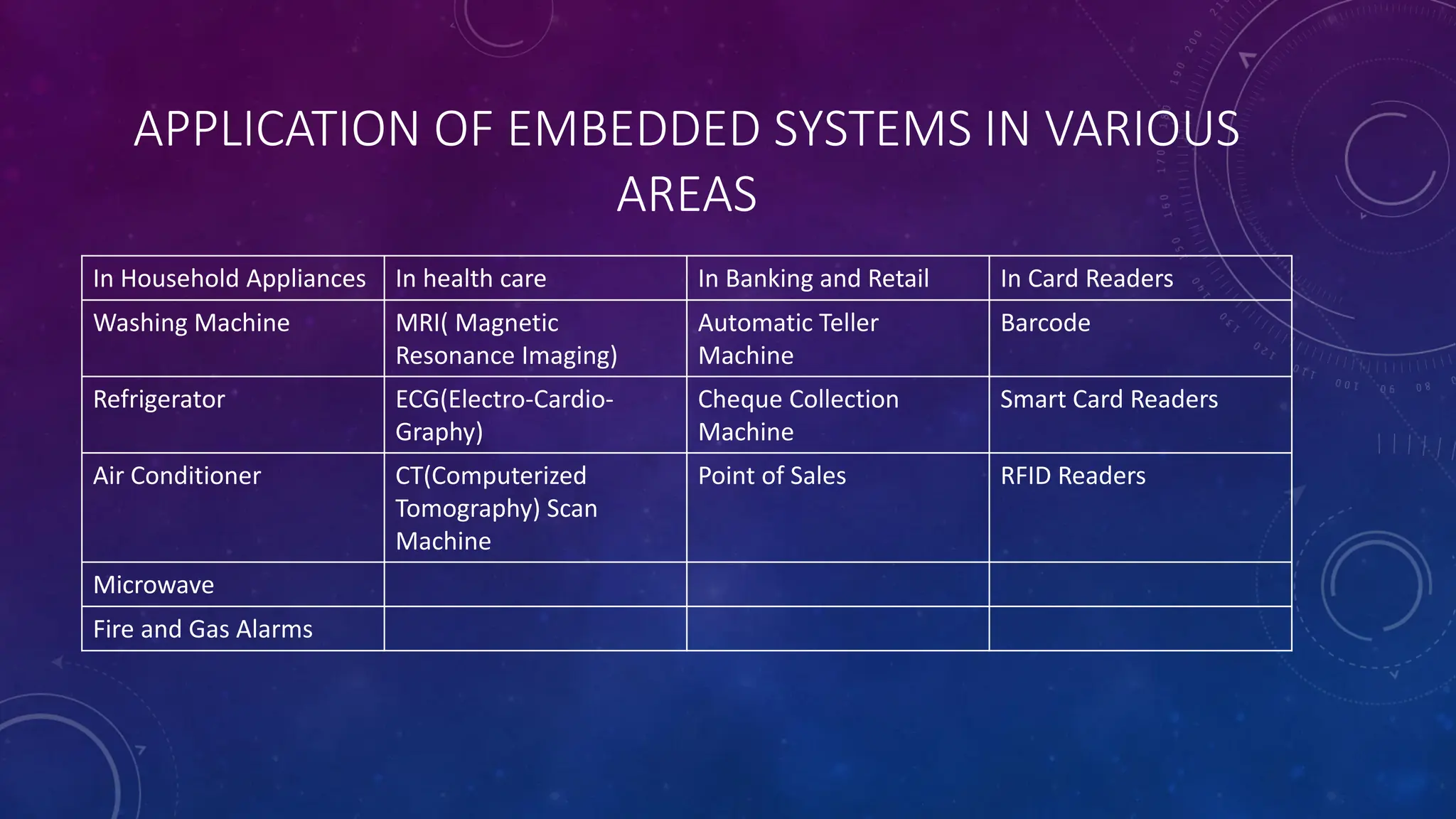 APPLICATION OF EMBEDDED SYSTEMS IN VARIOUS AREAS

| In Household Appliances | In health care | In Banking and Retail | In Card Readers |
|---|---|---|---|
| Washing Machine | MRI( Magnetic Resonance Imaging) | Automatic Teller Machine | Barcode |
| Refrigerator | ECG(Electro-Cardio-Graphy) | Cheque Collection Machine | Smart Card Readers |
| Air Conditioner | CT(Computerized Tomography) Scan Machine | Point of Sales | RFID Readers |
| Microwave | | | |
| Fire and Gas Alarms | | | |